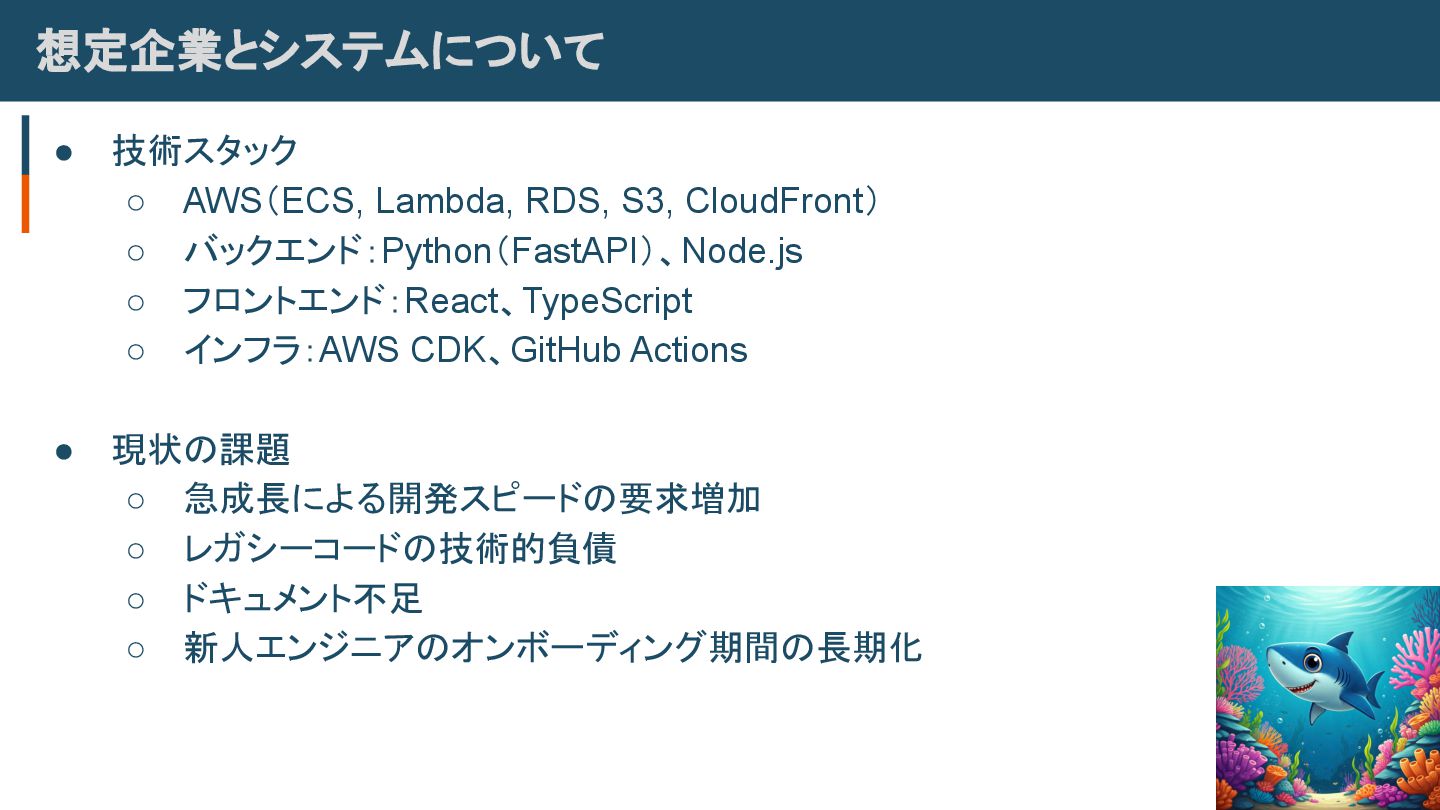 想定企業とシステムについて

● 技術スタック
○ AWS（ECS, Lambda, RDS, S3, CloudFront）
○ バックエンド：Python（FastAPI）、Node.js
○ フロントエンド：React、TypeScript
○ インフラ：AWS CDK、GitHub Actions

● 現状の課題
○ 急成長による開発スピードの要求増加
○ レガシーコードの技術的負債
○ ドキュメント不足
○ 新人エンジニアのオンボーディング期間の長期化